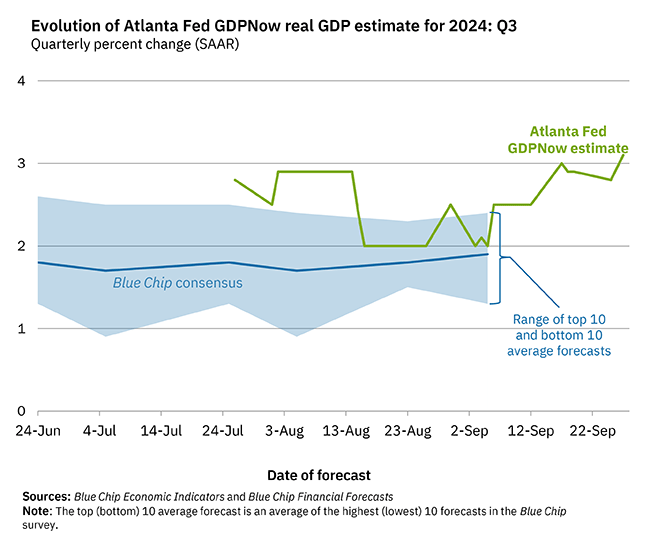 Evolution of Atlanta Fed GDPNow real GDP estimate for 2024: Q3
Quarterly percent change (SAAR)

4
3
2
1
0

Atlanta Fed GDPNow estimate

Blue Chip consensus

Range of top 10 and bottom 10 average forecasts

24-Jun 4-Jul 14-Jul 24-Jul 3-Aug 13-Aug 23-Aug 2-Sep 12-Sep 22-Sep

Date of forecast

Sources: Blue Chip Economic Indicators and Blue Chip Financial Forecasts
Note: The top (bottom) 10 average forecast is an average of the highest (lowest) 10 forecasts in the Blue Chip survey.